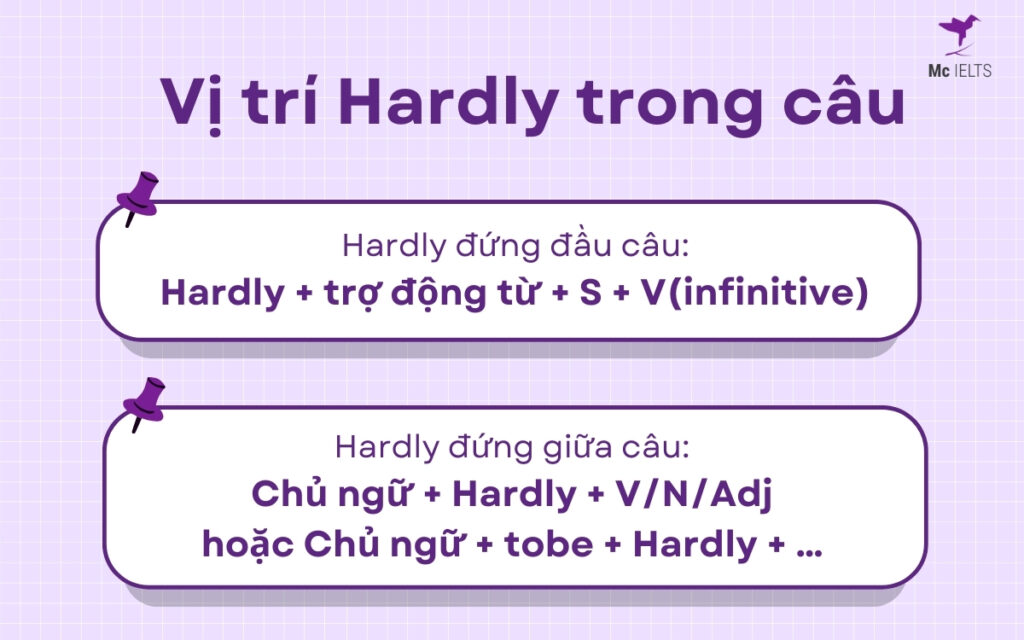 Mc IELTS

Vị trí Hardly trong câu

Hardly đứng đầu câu:
Hardly + trợ động từ + S + V(infinitive)

Hardly đứng giữa câu:
Chủ ngữ + Hardly + V/N/Adj
hoặc Chủ ngữ + tobe + Hardly + ...